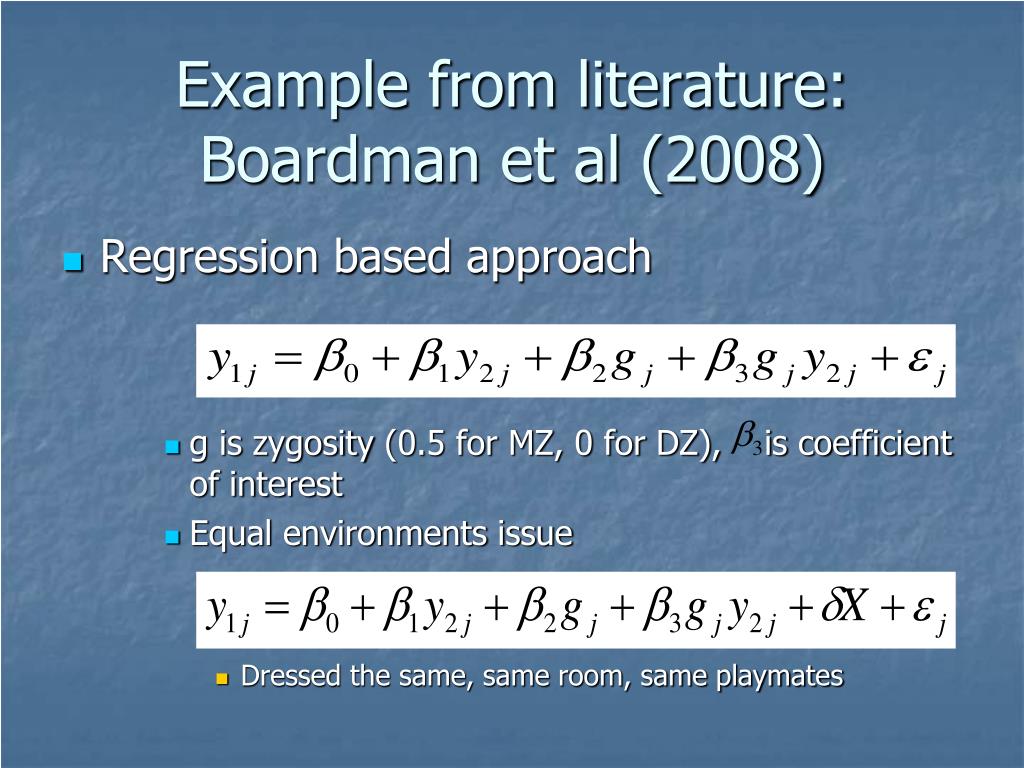 Example from literature: Boardman et al (2008)

Regression based approach

$y_{1j} = \beta_0 + \beta_1 y_{2j} + \beta_2 g_j + \beta_3 g_j y_{2j} + \varepsilon_j$

g is zygosity (0.5 for MZ, 0 for DZ), $\beta_3$ is coefficient of interest

Equal environments issue

$y_{1j} = \beta_0 + \beta_1 y_{2j} + \beta_2 g_j + \beta_3 g_j y_{2j} + \delta X + \varepsilon_j$

Dressed the same, same room, same playmates